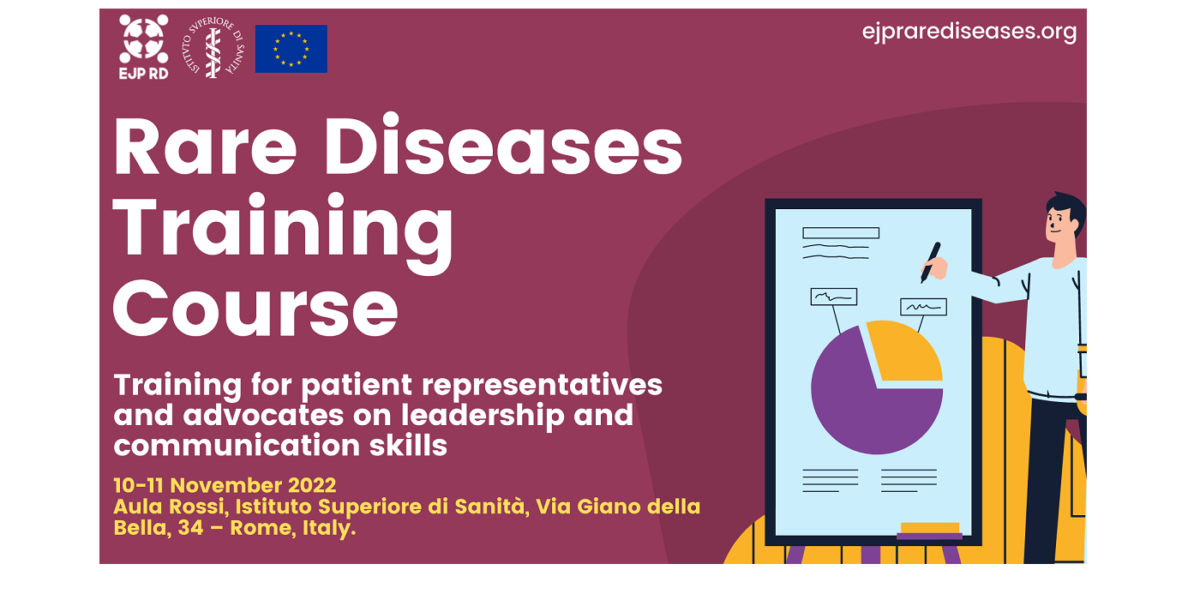 EJP RD

ISTITUTO SUPERIORE DI SANITÀ

ejprarediseases.org

Rare Diseases Training Course

Training for patient representatives and advocates on leadership and communication skills

10-11 November 2022
Aula Rossi, Istituto Superiore di Sanità, Via Giano della Bella, 34 – Rome, Italy.